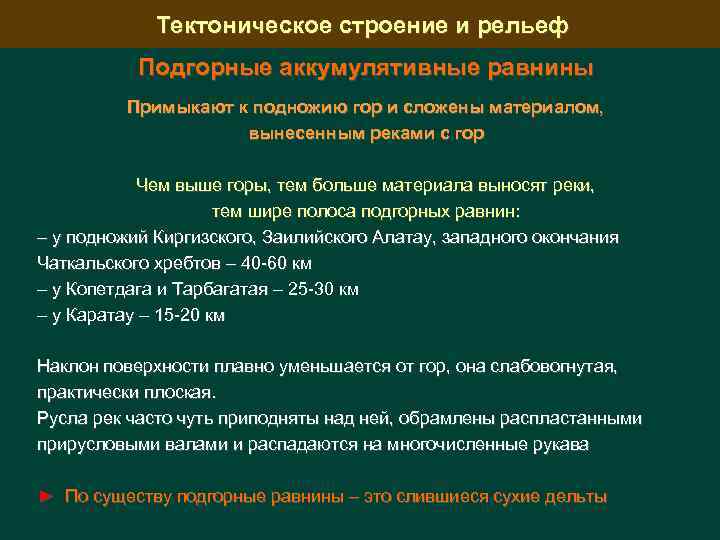 Тектоническое строение и рельеф

Подгорные аккумулятивные равнины

Примыкают к подножию гор и сложены материалом, вынесенным реками с гор

Чем выше горы, тем больше материала выносят реки, тем шире полоса подгорных равнин:
– у подножий Киргизского, Заилийского Алатау, западного окончания Чаткальского хребтов – 40-60 км
– у Копетдага и Тарбагатая – 25-30 км
– у Каратау – 15-20 км

Наклон поверхности плавно уменьшается от гор, она слабовогнутая, практически плоская.
Русла рек часто чуть приподняты над ней, обрамлены распластанными прирусловыми валами и распадаются на многочисленные рукава

► По существу подгорные равнины – это слившиеся сухие дельты